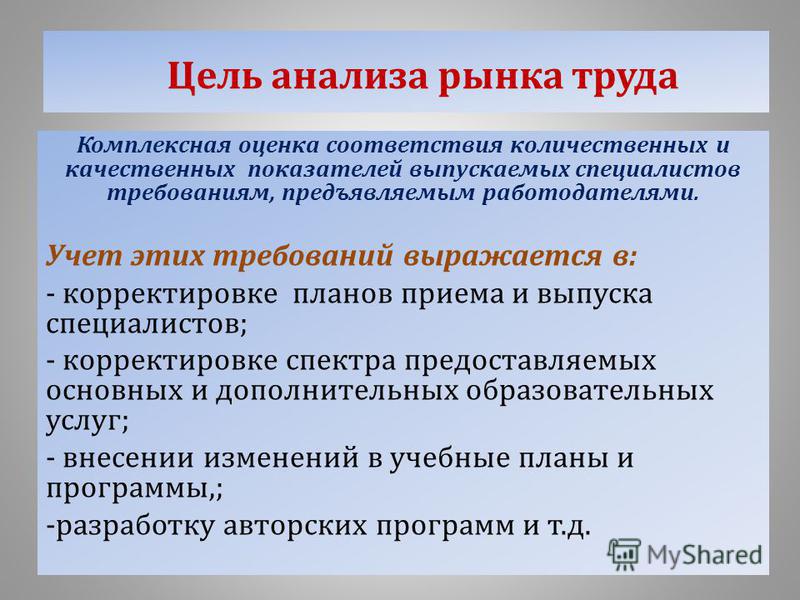 Цель анализа рынка труда

Комплексная оценка соответствия количественных и качественных показателей выпускаемых специалистов требованиям, предъявляемым работодателями.

Учет этих требований выражается в:

- корректировке планов приема и выпуска специалистов;

- корректировке спектра предоставляемых основных и дополнительных образовательных услуг;

- внесении изменений в учебные планы и программы,;

-разработку авторских программ и т.д.

MyShared